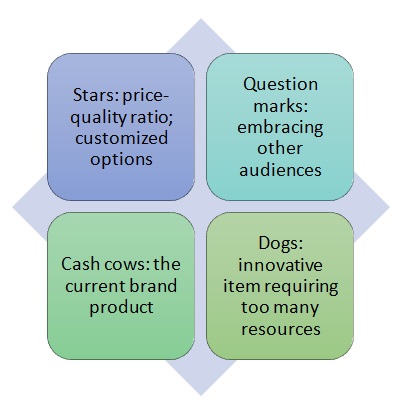 Stars: price-quality ratio; customized options

Question marks: embracing other audiences

Cash cows: the current brand product

Dogs: innovative item requiring too many resources